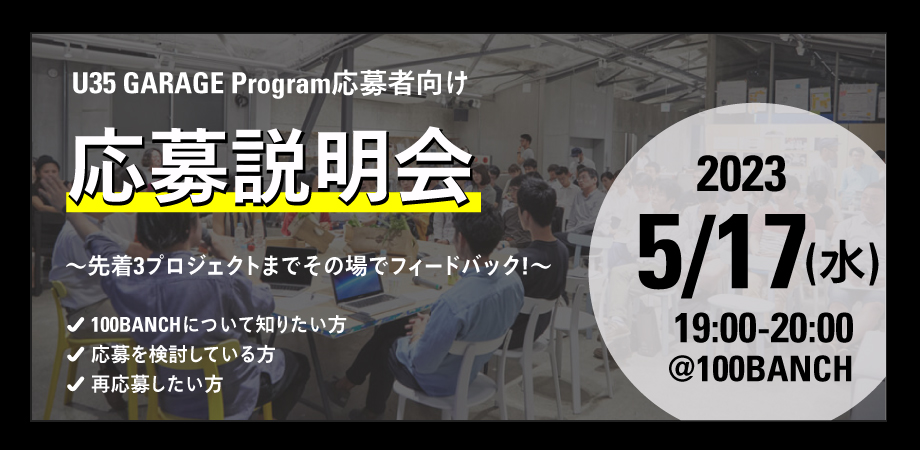 U35 GARAGE Program応募者向け

応募説明会

〜先着3プロジェクトまでその場でフィードバック!〜

✓ 100BANCHについて知りたい方
✓ 応募を検討している方
✓ 再応募したい方

2023
5/17(水)
19:00-20:00
@100BANCH